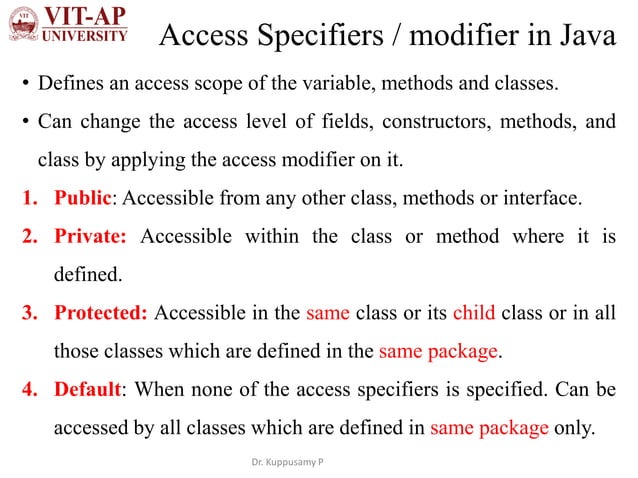 VIT-AP UNIVERSITY

Access Specifiers / modifier in Java

• Defines an access scope of the variable, methods and classes.

• Can change the access level of fields, constructors, methods, and class by applying the access modifier on it.

1. Public: Accessible from any other class, methods or interface.

2. Private: Accessible within the class or method where it is defined.

3. Protected: Accessible in the same class or its child class or in all those classes which are defined in the same package.

4. Default: When none of the access specifiers is specified. Can be accessed by all classes which are defined in same package only.

Dr. Kuppusamy P